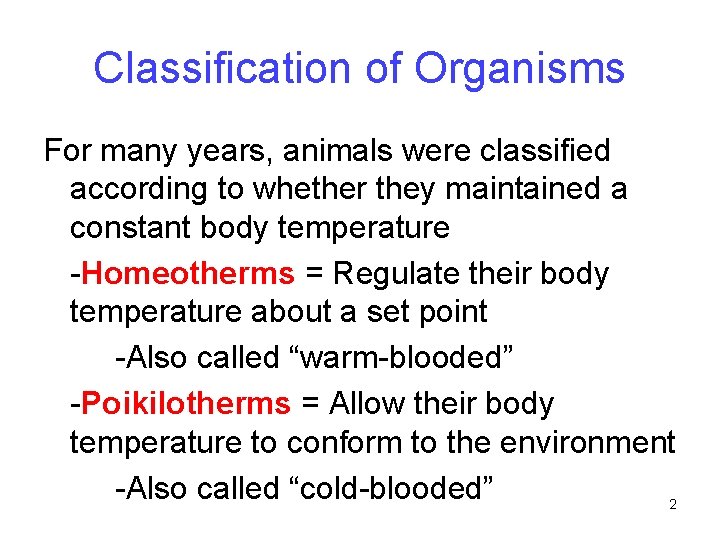 Classification of Organisms

For many years, animals were classified according to whether they maintained a constant body temperature

-Homeotherms = Regulate their body temperature about a set point

-Also called “warm-blooded”

-Poikilotherms = Allow their body temperature to conform to the environment

-Also called “cold-blooded”

2